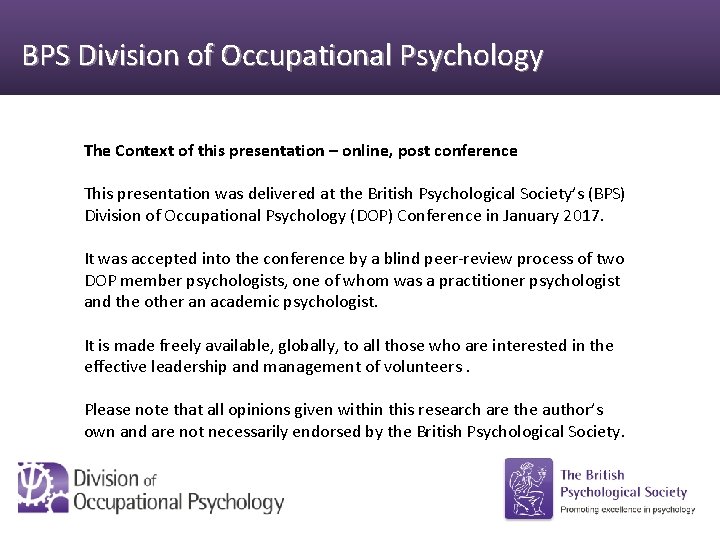 BPS Division of Occupational Psychology

The Context of this presentation – online, post conference

This presentation was delivered at the British Psychological Society's (BPS) Division of Occupational Psychology (DOP) Conference in January 2017.

It was accepted into the conference by a blind peer-review process of two DOP member psychologists, one of whom was a practitioner psychologist and the other an academic psychologist.

It is made freely available, globally, to all those who are interested in the effective leadership and management of volunteers .

Please note that all opinions given within this research are the author's own and are not necessarily endorsed by the British Psychological Society.

Division of Occupational Psychology

The British Psychological Society
Promoting excellence in psychology